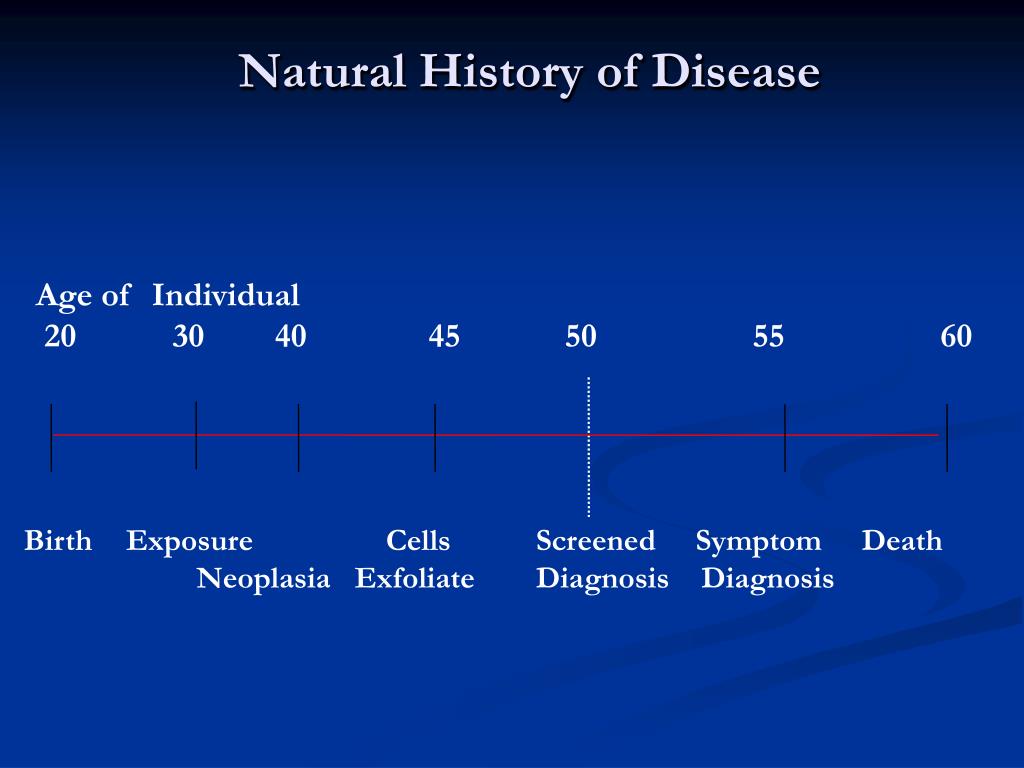 Natural History of Disease

Age of Individual
20 30 40 45 50 55 60

Birth Exposure Cells Screened Symptom Death
Neoplasia Exfoliate Diagnosis Diagnosis